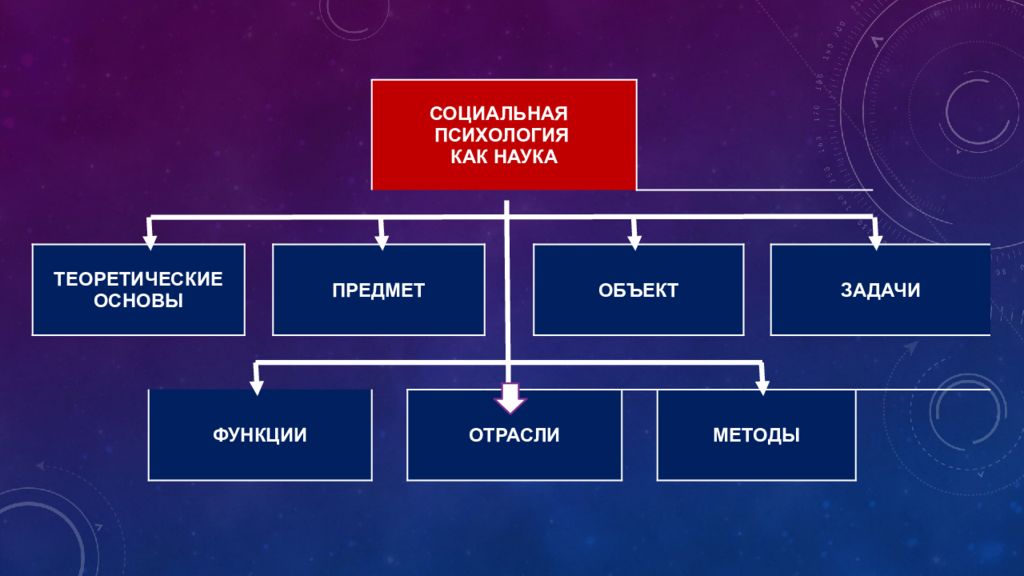 СОЦИАЛЬНАЯ ПСИХОЛОГИЯ КАК НАУКА

ТЕОРЕТИЧЕСКИЕ ОСНОВЫ

ПРЕДМЕТ

ОБЪЕКТ

ЗАДАЧИ

ФУНКЦИИ

ОТРАСЛИ

МЕТОДЫ